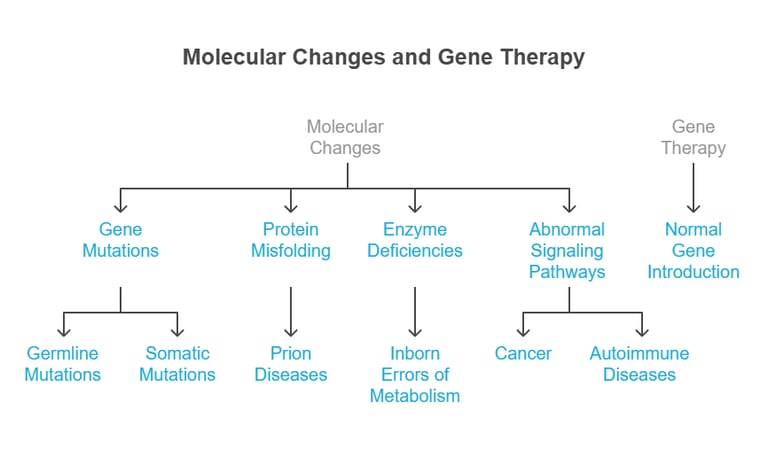 Molecular Changes and Gene Therapy

Molecular Changes

Gene Therapy

Gene Mutations

Protein Misfolding

Enzyme Deficiencies

Abnormal Signaling Pathways

Normal Gene Introduction

Germline Mutations

Somatic Mutations

Prion Diseases

Inborn Errors of Metabolism

Cancer

Autoimmune Diseases